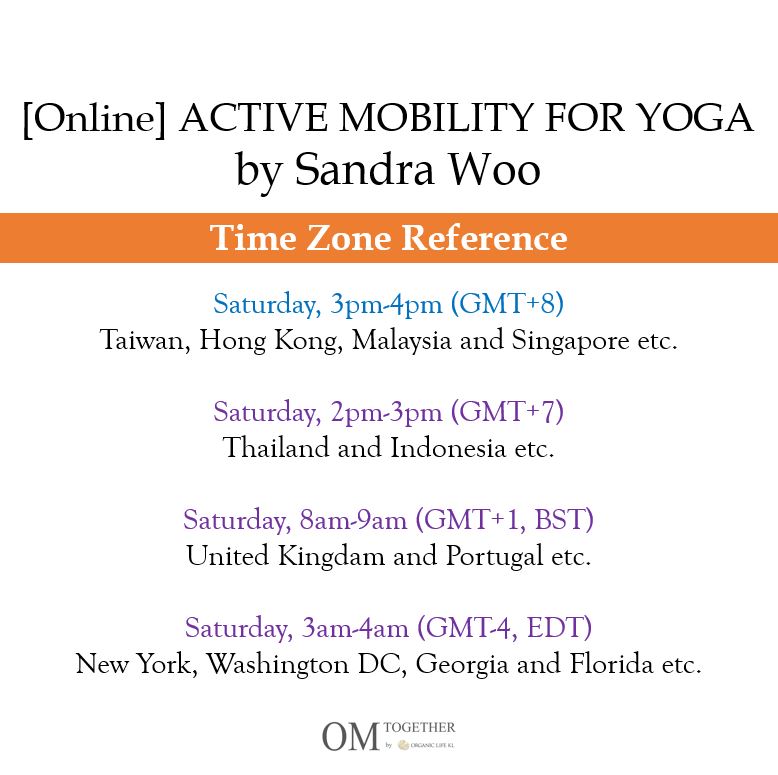 [Online] ACTIVE MOBILITY FOR YOGA
by Sandra Woo

Time Zone Reference

Saturday, 3pm-4pm (GMT+8)
Taiwan, Hong Kong, Malaysia and Singapore etc.

Saturday, 2pm-3pm (GMT+7)
Thailand and Indonesia etc.

Saturday, 8am-9am (GMT+1, BST)
United Kingdam and Portugal etc.

Saturday, 3am-4am (GMT-4, EDT)
New York, Washington DC, Georgia and Florida etc.

OM TOGETHER by ORGANIC LIFE KL